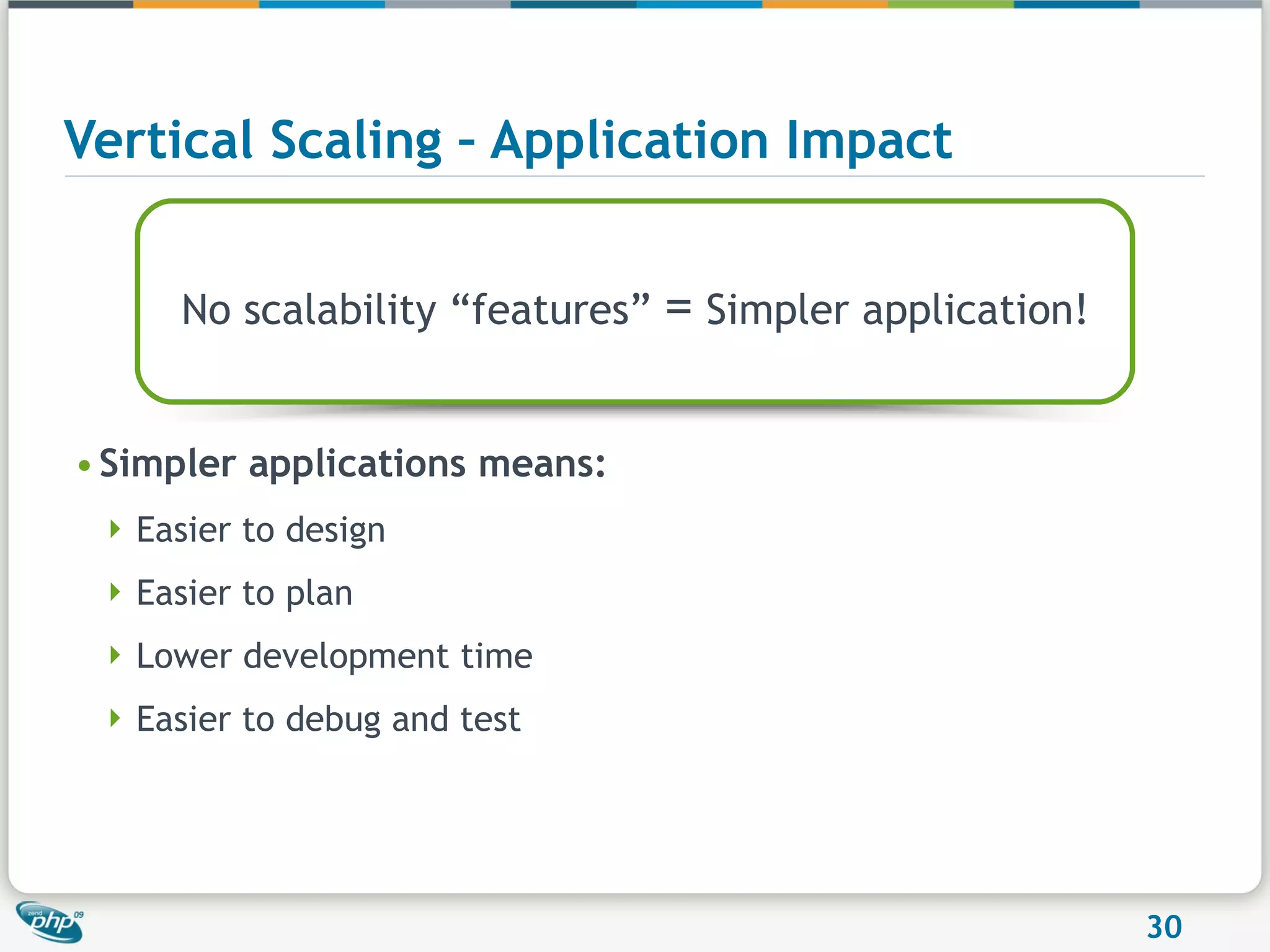 Vertical Scaling - Application Impact

No scalability “features” = Simpler application!

• Simpler applications means:
‣ Easier to design
‣ Easier to plan
‣ Lower development time
‣ Easier to debug and test

zend php 09

30